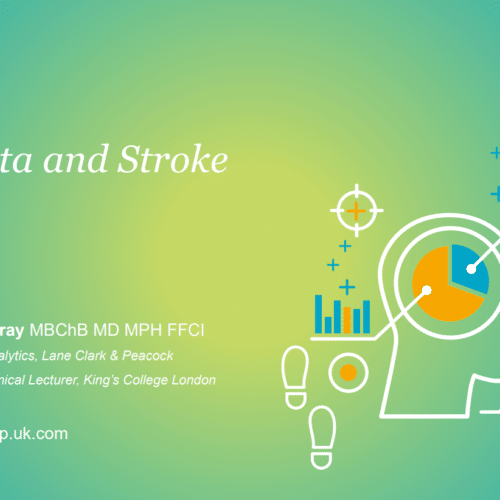 ta and Stroke

ray MBChB MD MPH FFCI

alytics, Lane Clark & Peacock

nical Lecturer, King's College London

p.uk.com